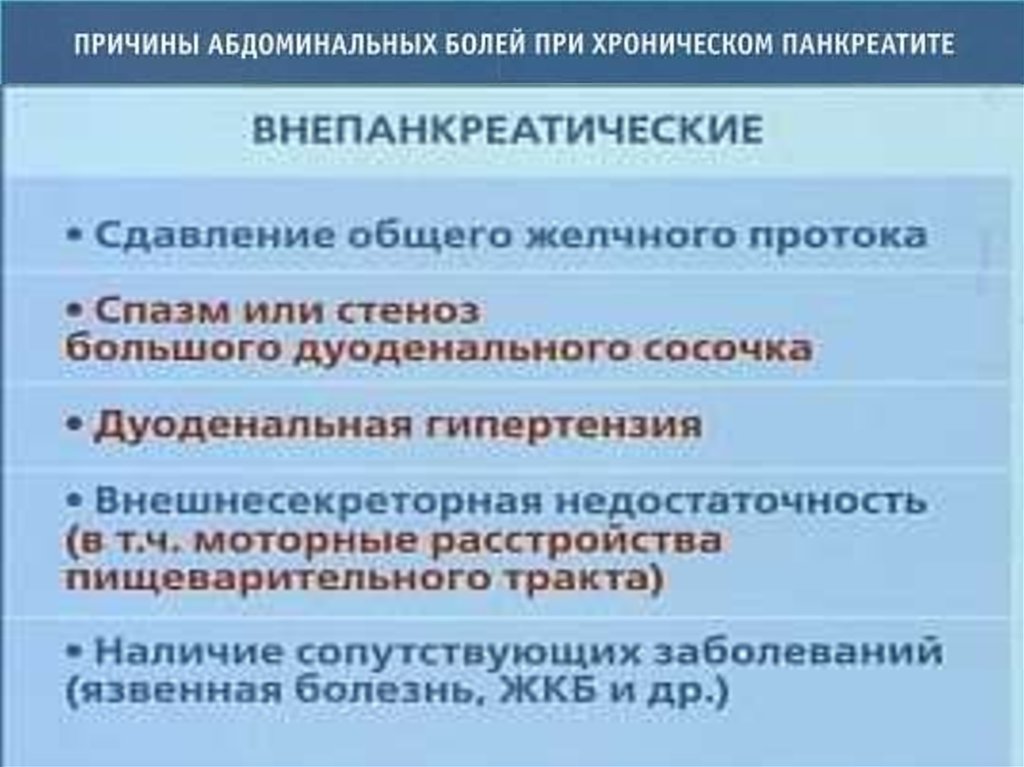 ПРИЧИНЫ АБДОМИНАЛЬНЫХ БОЛЕЙ ПРИ ХРОНИЧЕСКОМ ПАНКРЕАТИТЕ

ВНЕПАНКРЕАТИЧЕСКИЕ

• Сдавление общего желчного протока

• Спазм или стеноз большого дуоденального сосочка

• Дуоденальная гипертензия

• Внешнесекреторная недостаточность (в т.ч. моторные расстройства пищеварительного тракта)

• Наличие сопутствующих заболеваний (язвенная болезнь, ЖКБ и др.)